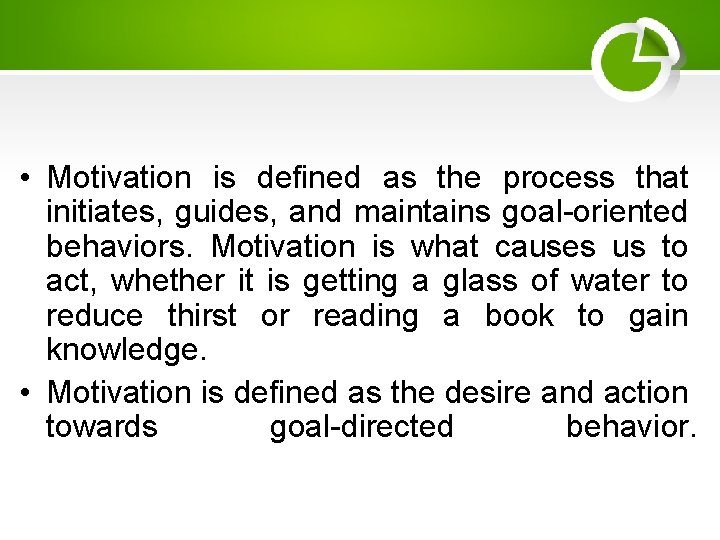 • Motivation is defined as the process that initiates, guides, and maintains goal-oriented behaviors. Motivation is what causes us to act, whether it is getting a glass of water to reduce thirst or reading a book to gain knowledge.

• Motivation is defined as the desire and action towards goal-directed behavior.